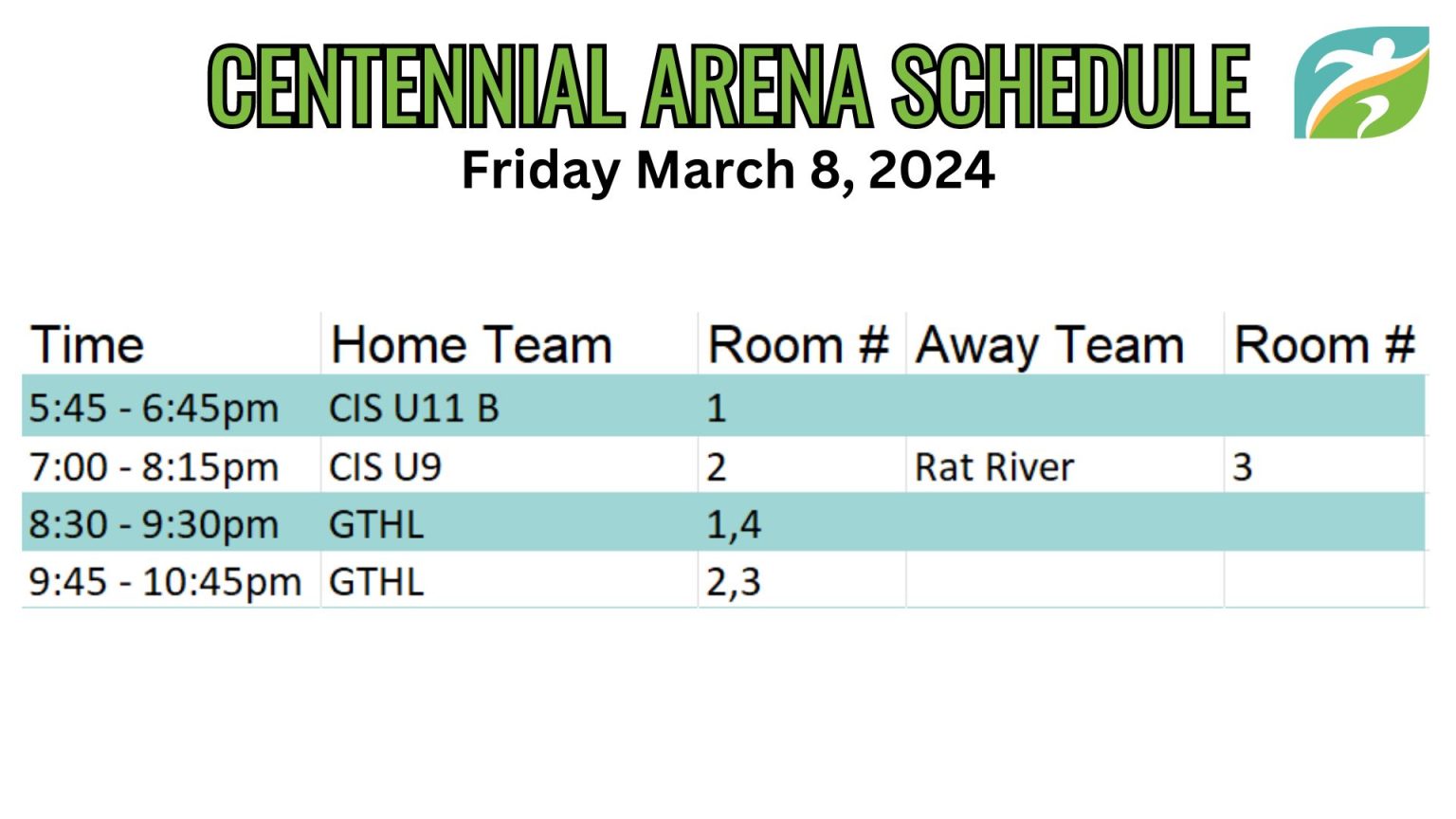 CENTENNIAL ARENA SCHEDULE
Friday March 8, 2024

| Time | Home Team | Room # | Away Team | Room # |
|---|---|---|---|---|
| 5:45 - 6:45pm | CIS U11 B | 1 | | |
| 7:00 - 8:15pm | CIS U9 | 2 | Rat River | 3 |
| 8:30 - 9:30pm | GTHL | 1,4 | | |
| 9:45 - 10:45pm | GTHL | 2,3 | | |